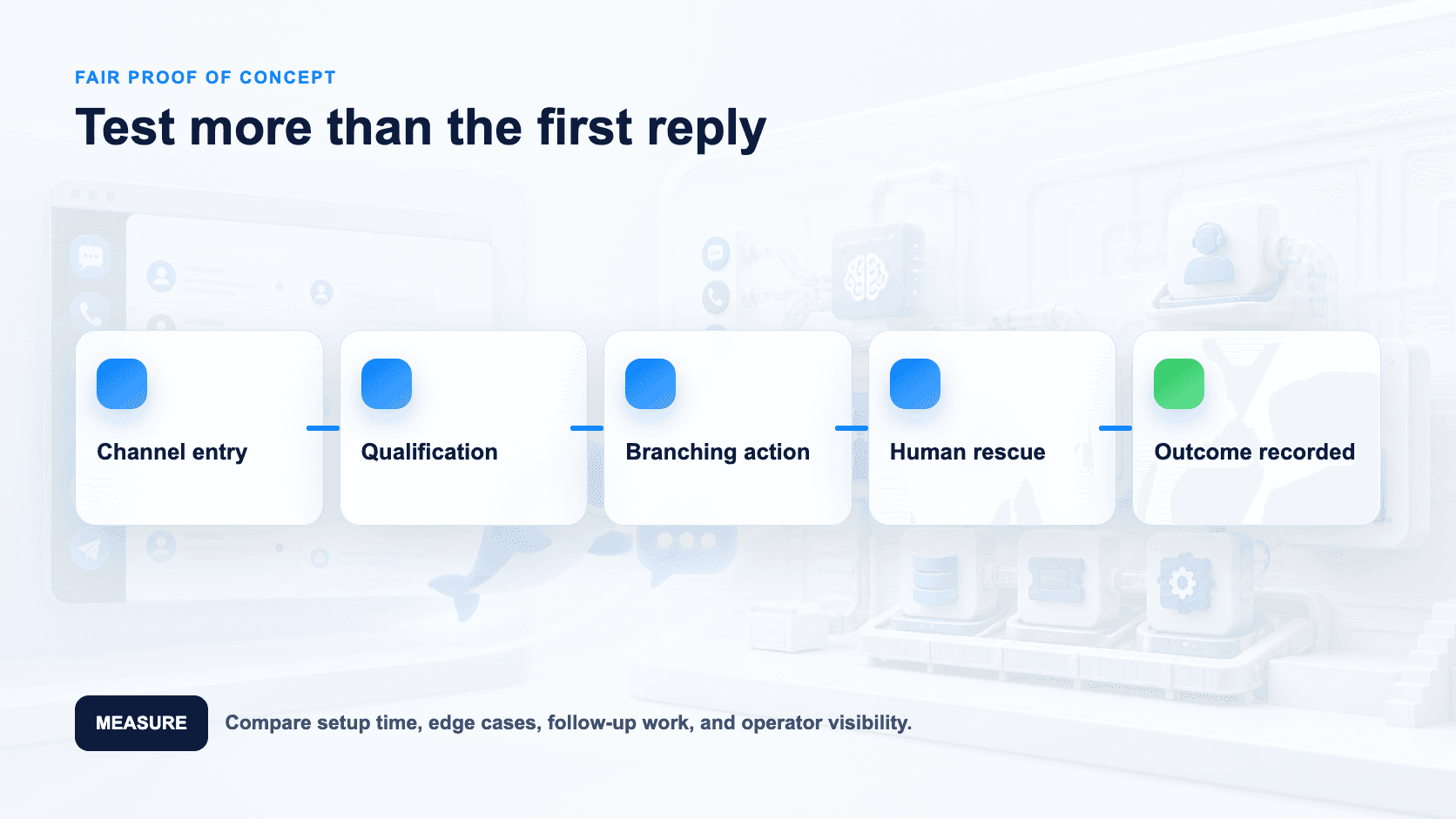 FAIR PROOF OF CONCEPT

Test more than the first reply

Channel entry

Qualification

Branching action

Human rescue

Outcome recorded

MEASURE

Compare setup time, edge cases, follow-up work, and operator visibility.